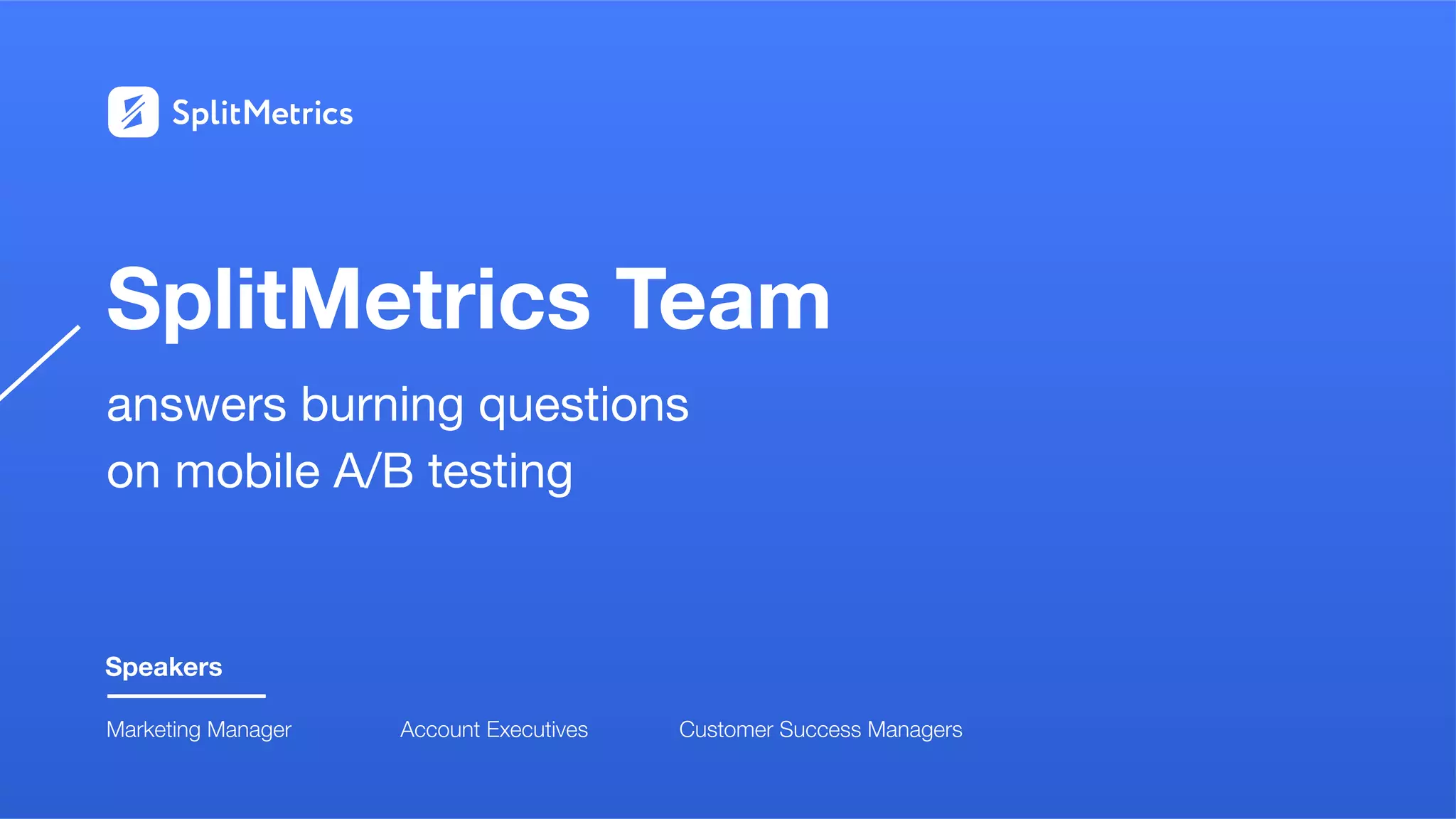 SplitMetrics

SplitMetrics Team

answers burning questions on mobile A/B testing

Speakers

Marketing Manager

Account Executives

Customer Success Managers